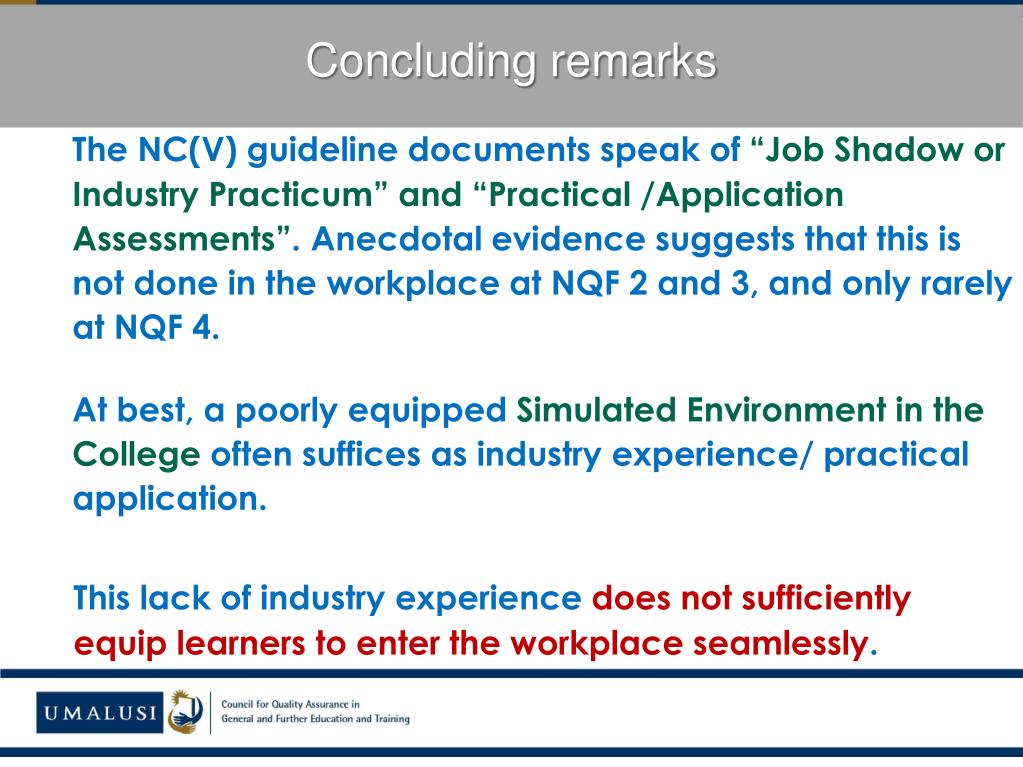 Concluding remarks

The NC(V) guideline documents speak of “Job Shadow or Industry Practicum” and “Practical /Application Assessments”. Anecdotal evidence suggests that this is not done in the workplace at NQF 2 and 3, and only rarely at NQF 4.

At best, a poorly equipped Simulated Environment in the College often suffices as industry experience/ practical application.

This lack of industry experience does not sufficiently equip learners to enter the workplace seamlessly.

UMALUSI

Council for Quality Assurance in General and Further Education and Training